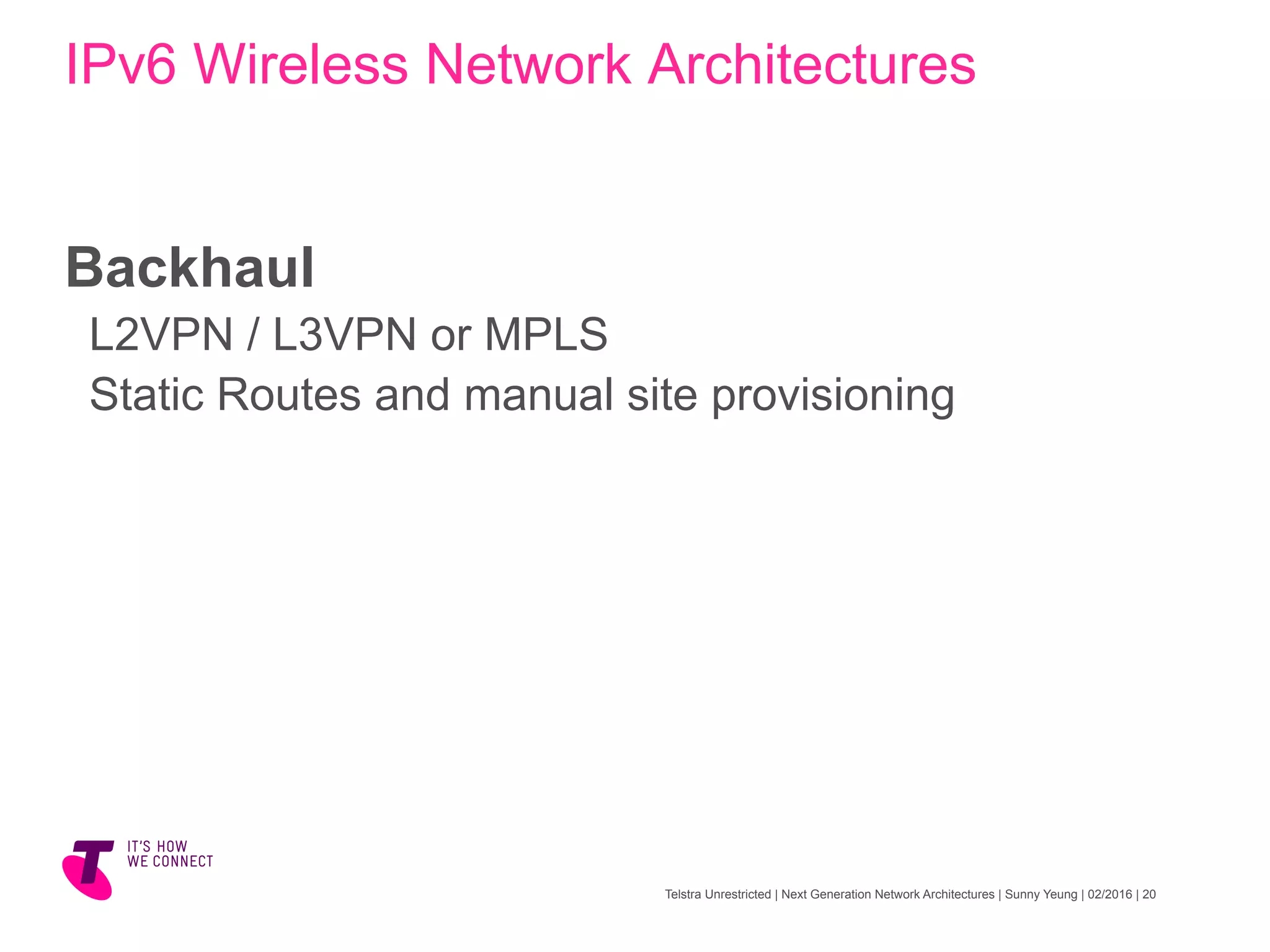 IPv6 Wireless Network Architectures

Backhaul

L2VPN / L3VPN or MPLS

Static Routes and manual site provisioning

IT'S HOW
WE CONNECT

Telstra Unrestricted | Next Generation Network Architectures | Sunny Yeung | 02/2016 | 20